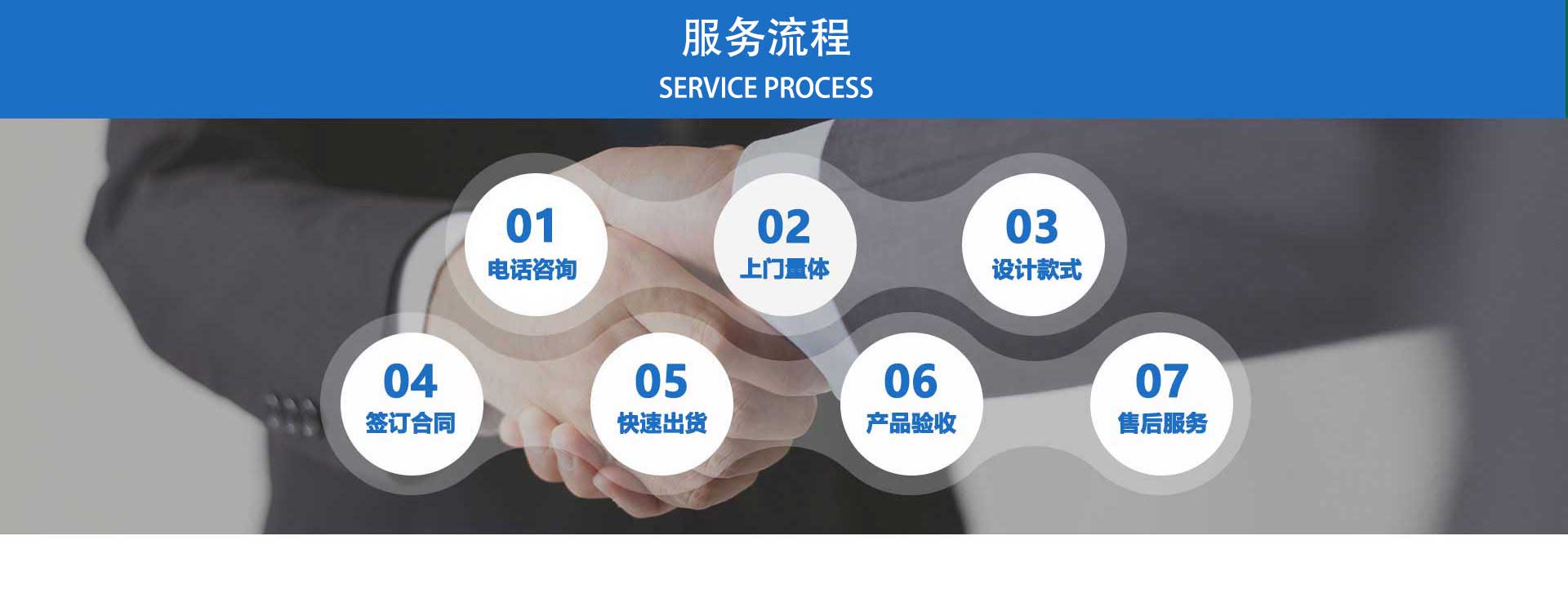 服务流程
SERVICE PROCESS

01
电话咨询

02
上门量体

03
设计款式

04
签订合同

05
快速出货

06
产品验收

07
售后服务